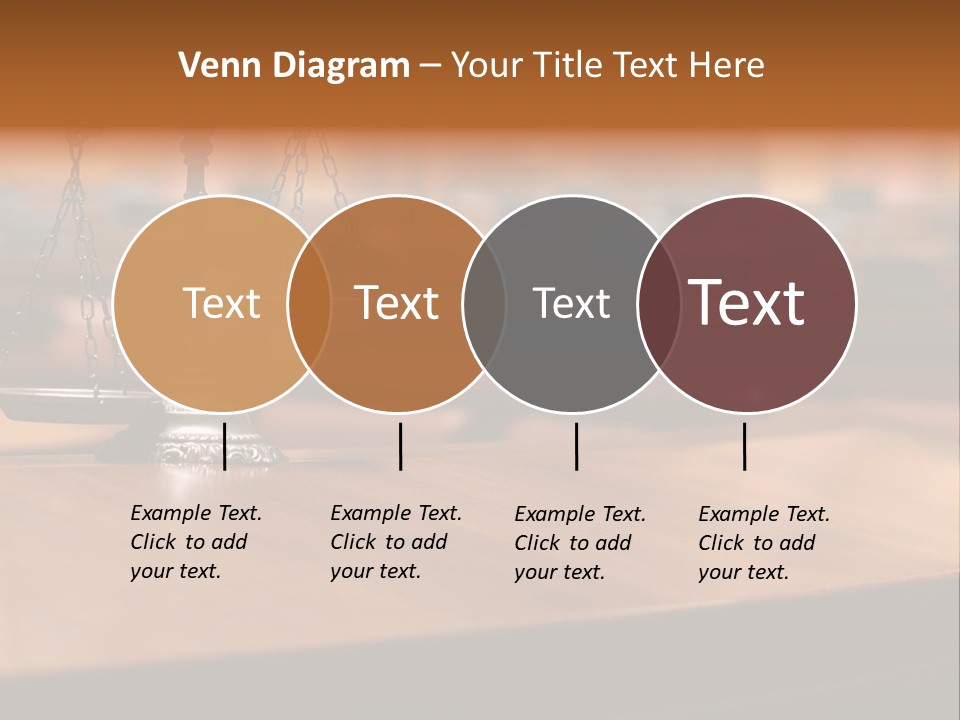 Venn Diagram – Your Title Text Here

Text

Text

Text

Text

Example Text. Click to add your text.

Example Text. Click to add your text.

Example Text. Click to add your text.

Example Text. Click to add your text.